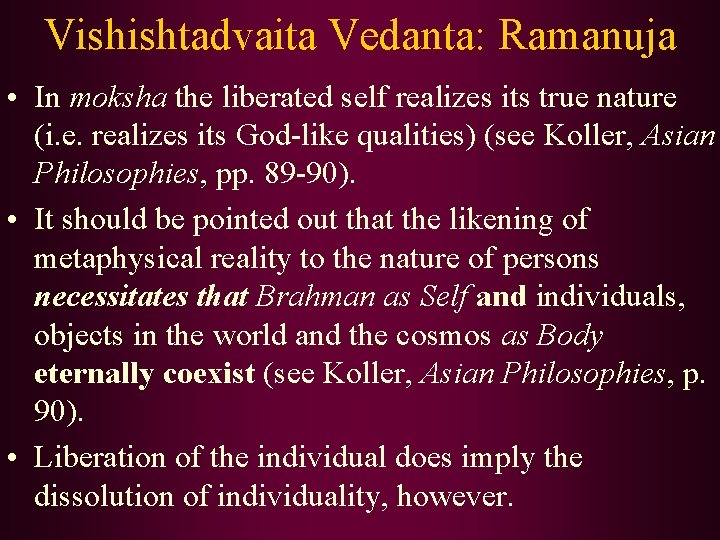 Vishishtadvaita Vedanta: Ramanuja

• In moksha the liberated self realizes its true nature (i.e. realizes its God-like qualities) (see Koller, Asian Philosophies, pp. 89-90).

• It should be pointed out that the likening of metaphysical reality to the nature of persons necessitates that Brahman as Self and individuals, objects in the world and the cosmos as Body eternally coexist (see Koller, Asian Philosophies, p. 90).

• Liberation of the individual does imply the dissolution of individuality, however.